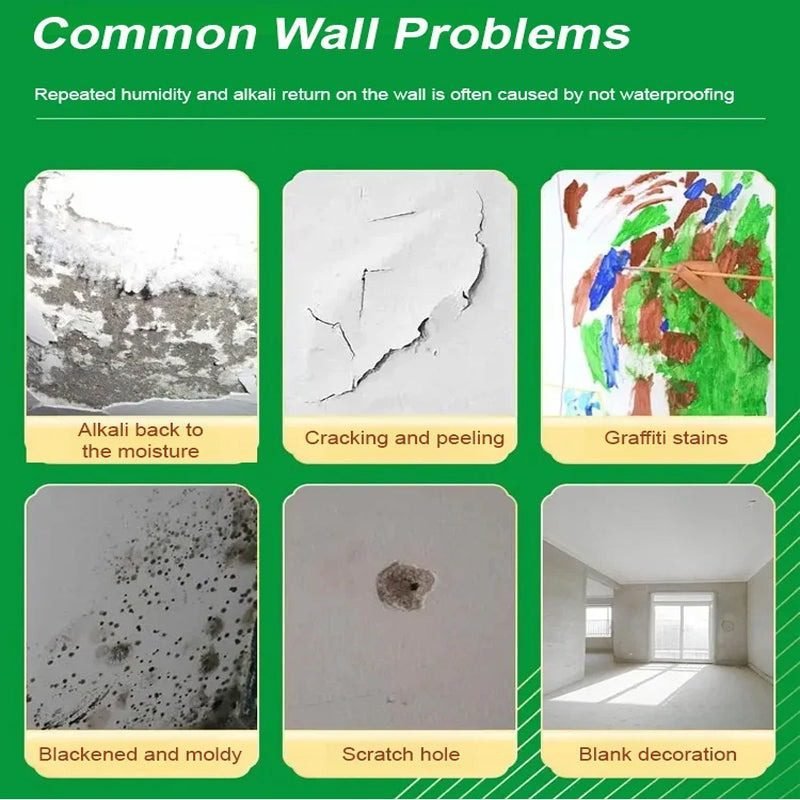 Common Wall Problems

Repeated humidity and alkali return on the wall is often caused by not waterproofing

Alkali back to the moisture

Cracking and peeling

Graffiti stains

Blackened and moldy

Scratch hole

Blank decoration